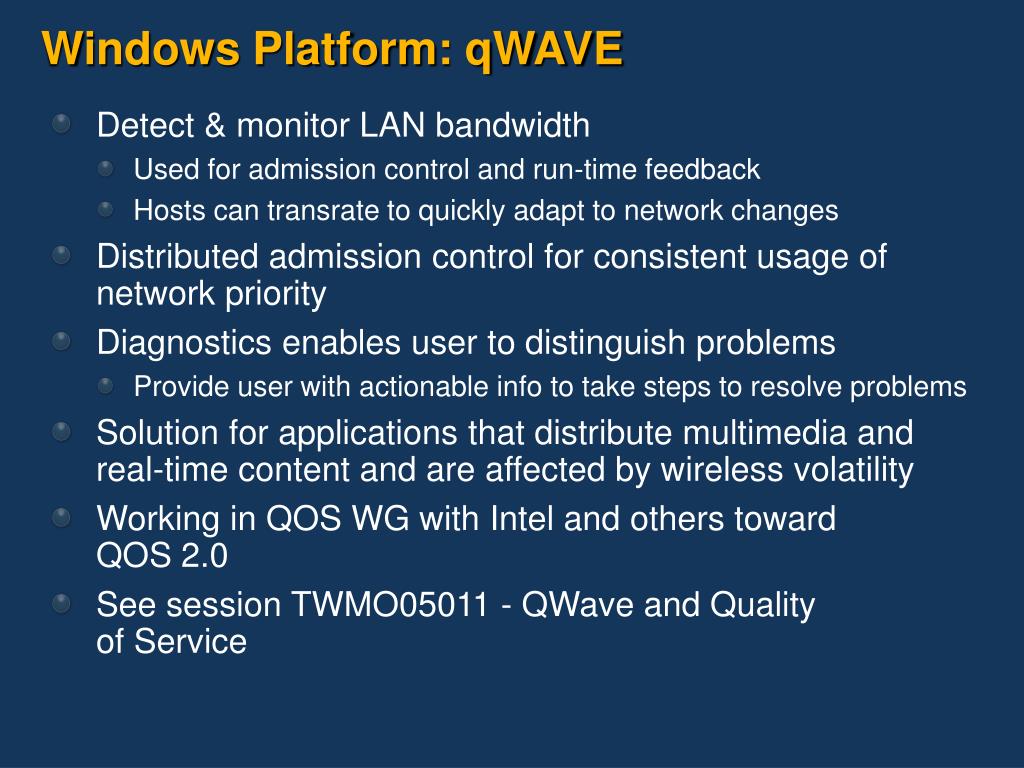 Windows Platform: qWAVE

Detect & monitor LAN bandwidth

Used for admission control and run-time feedback

Hosts can transrate to quickly adapt to network changes

Distributed admission control for consistent usage of network priority

Diagnostics enables user to distinguish problems

Provide user with actionable info to take steps to resolve problems

Solution for applications that distribute multimedia and real-time content and are affected by wireless volatility

Working in QOS WG with Intel and others toward QOS 2.0

See session TWMO05011 - QWave and Quality of Service